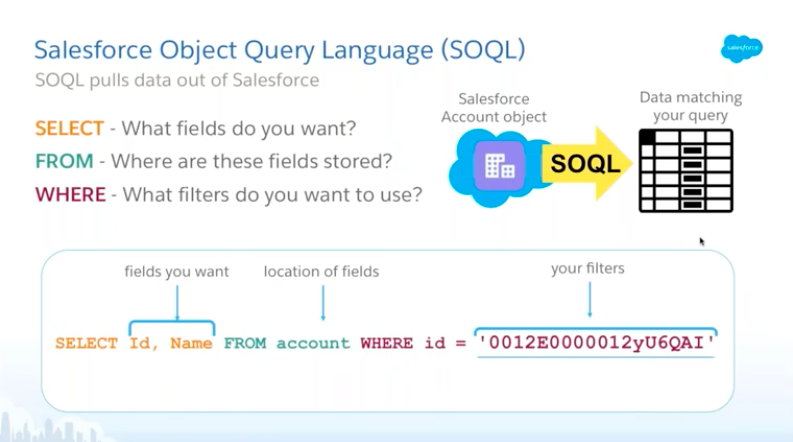 Salesforce Object Query Language (SOQL)

salesforce

SOQL pulls data out of Salesforce

SELECT - What fields do you want?

FROM - Where are these fields stored?

WHERE - What filters do you want to use?

Salesforce Account object

SOQL

Data matching your query

fields you want

location of fields

your filters

SELECT Id, Name FROM account WHERE id = '0012E0000012yU6QAI'